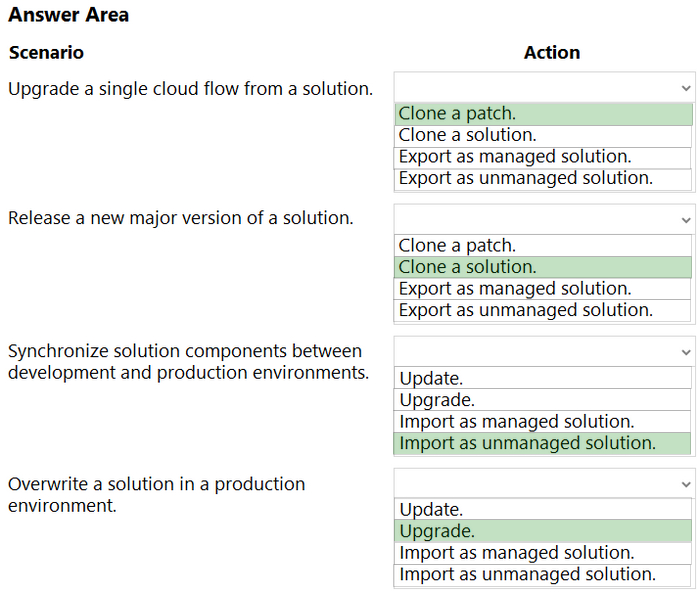 Answer Area

Scenario

Action

Upgrade a single cloud flow from a solution.

Clone a patch.
Clone a solution.
Export as managed solution.
Export as unmanaged solution.

Release a new major version of a solution.

Clone a patch.
Clone a solution.
Export as managed solution.
Export as unmanaged solution.

Synchronize solution components between development and production environments.

Update.
Upgrade.
Import as managed solution.
Import as unmanaged solution.

Overwrite a solution in a production environment.

Update.
Upgrade.
Import as managed solution.
Import as unmanaged solution.